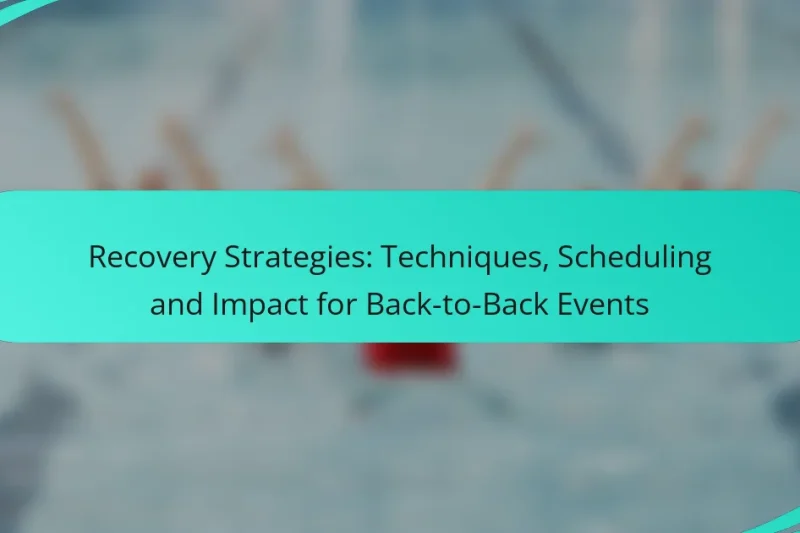 Recovery Strategies: Techniques, Scheduling and Impact for Back-to-Back Events